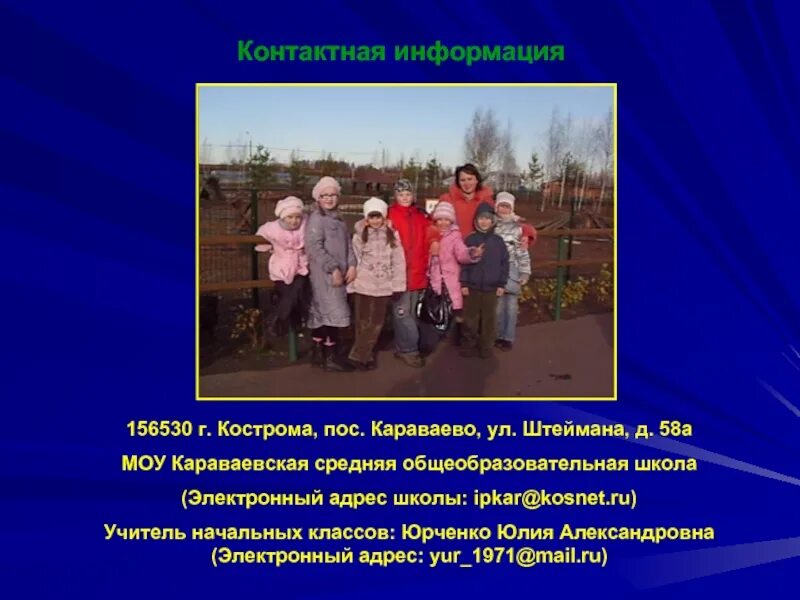 Контактная информация

156530 г. Кострома, пос. Караваево, ул. Штеймана, д. 58а

МОУ Караваевская средняя общеобразовательная школа

(Электронный адрес школы: ipkar@kosnet.ru)

Учитель начальных классов: Юрченко Юлия Александровна
(Электронный адрес: yur_1971@mail.ru)